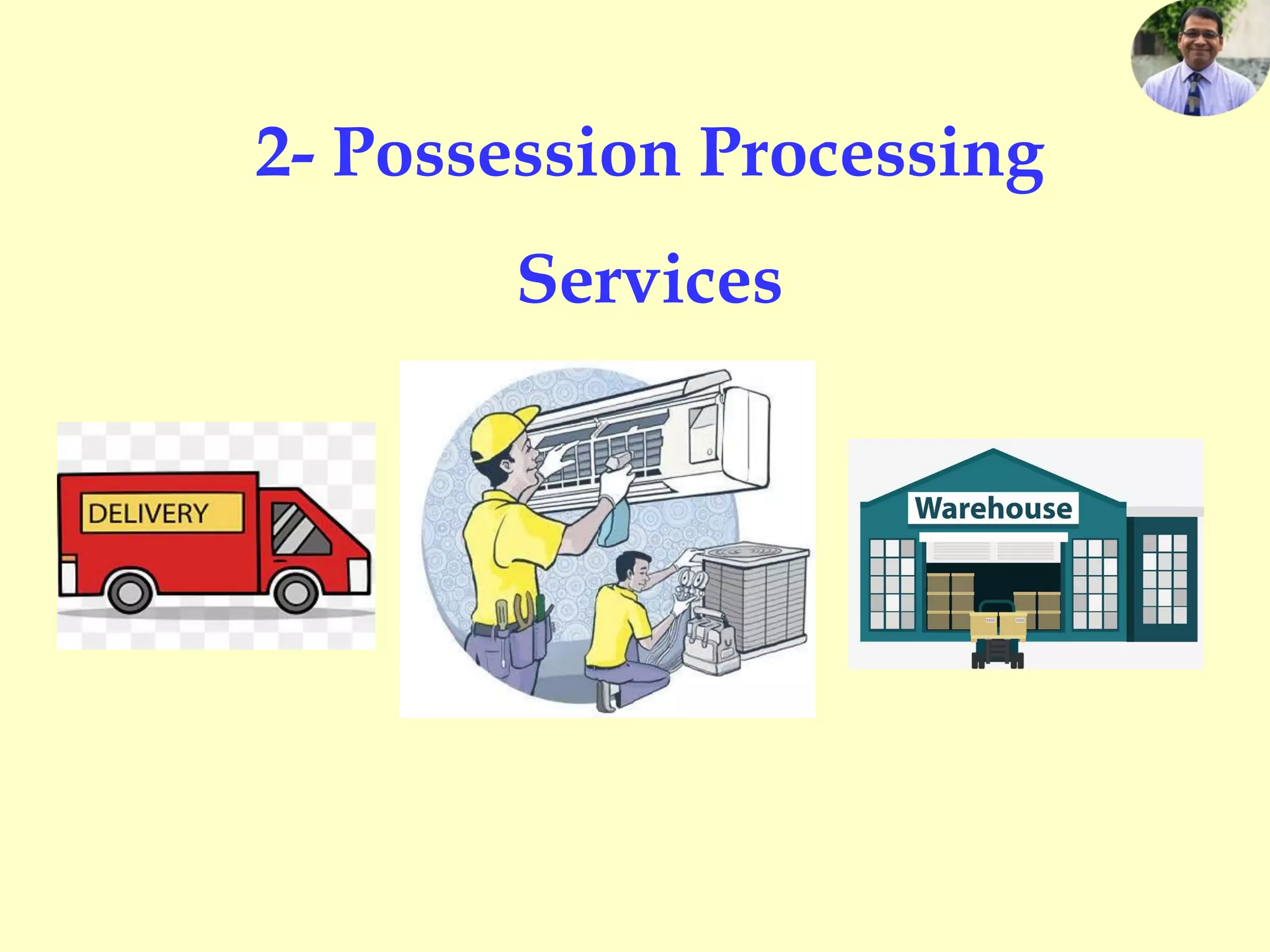 2- Possession Processing

Services

DELIVERY

Warehouse